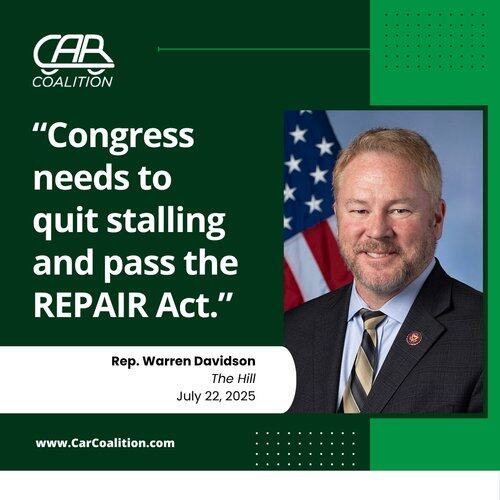 CAR
COALITION

“Congress needs to quit stalling and pass the REPAIR Act.”

Rep. Warren Davidson
The Hill
July 22, 2025

www.CarCoalition.com